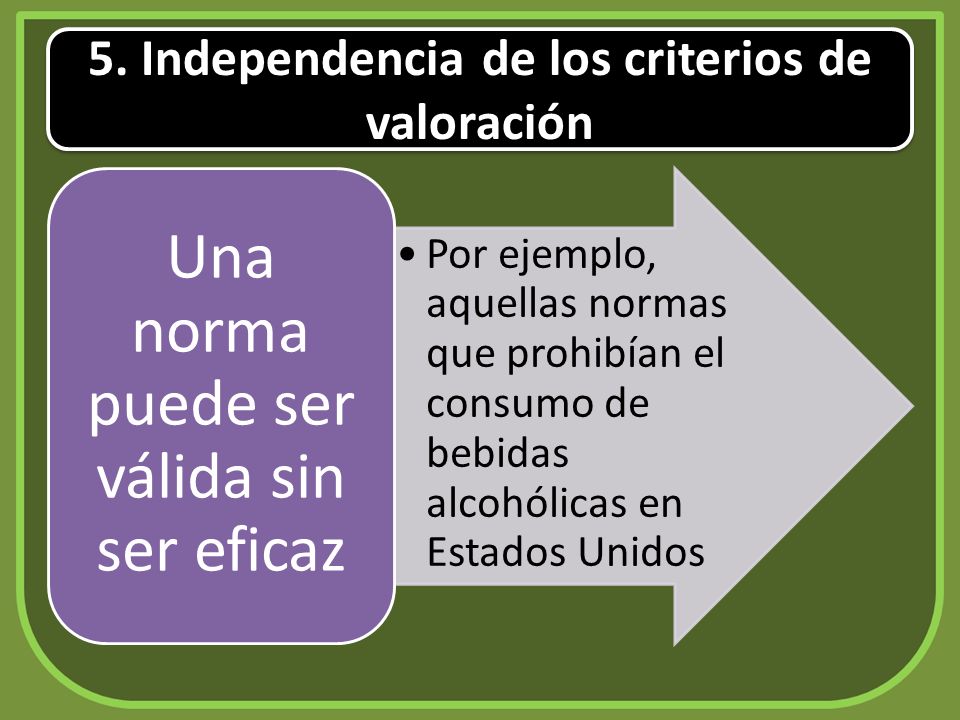 5. Independencia de los criterios de valoración

Una norma puede ser válida sin ser eficaz

• Por ejemplo, aquellas normas que prohibían el consumo de bebidas alcohólicas en Estados Unidos